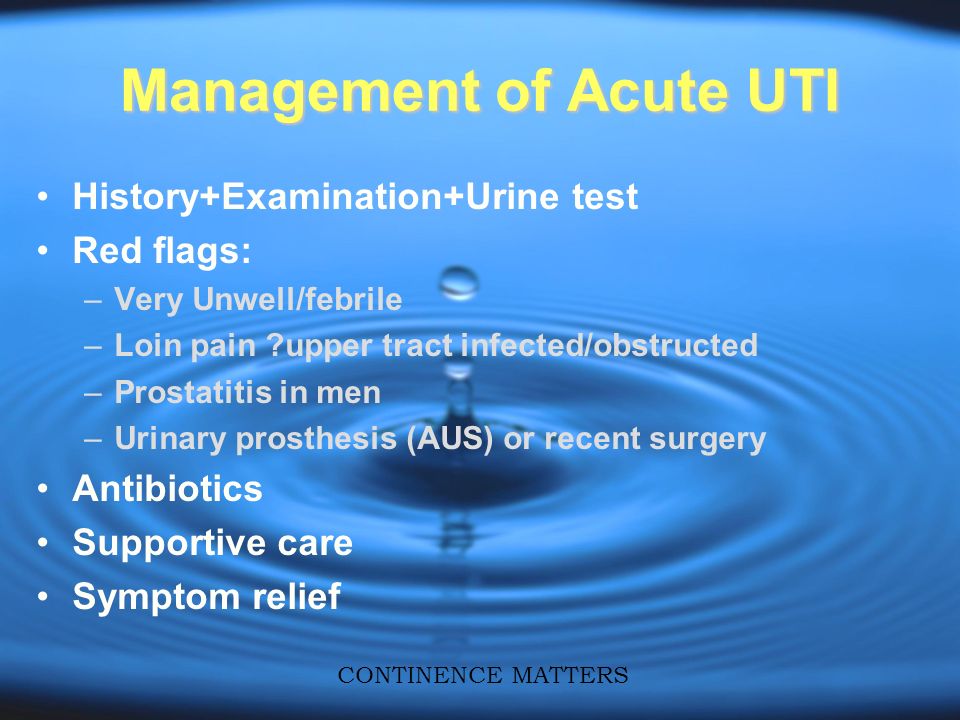 Management of Acute UTI

• History+Examination+Urine test
• Red flags:
  – Very Unwell/febrile
  – Loin pain ?upper tract infected/obstructed
  – Prostatitis in men
  – Urinary prosthesis (AUS) or recent surgery
• Antibiotics
• Supportive care
• Symptom relief

CONTINENCE MATTERS